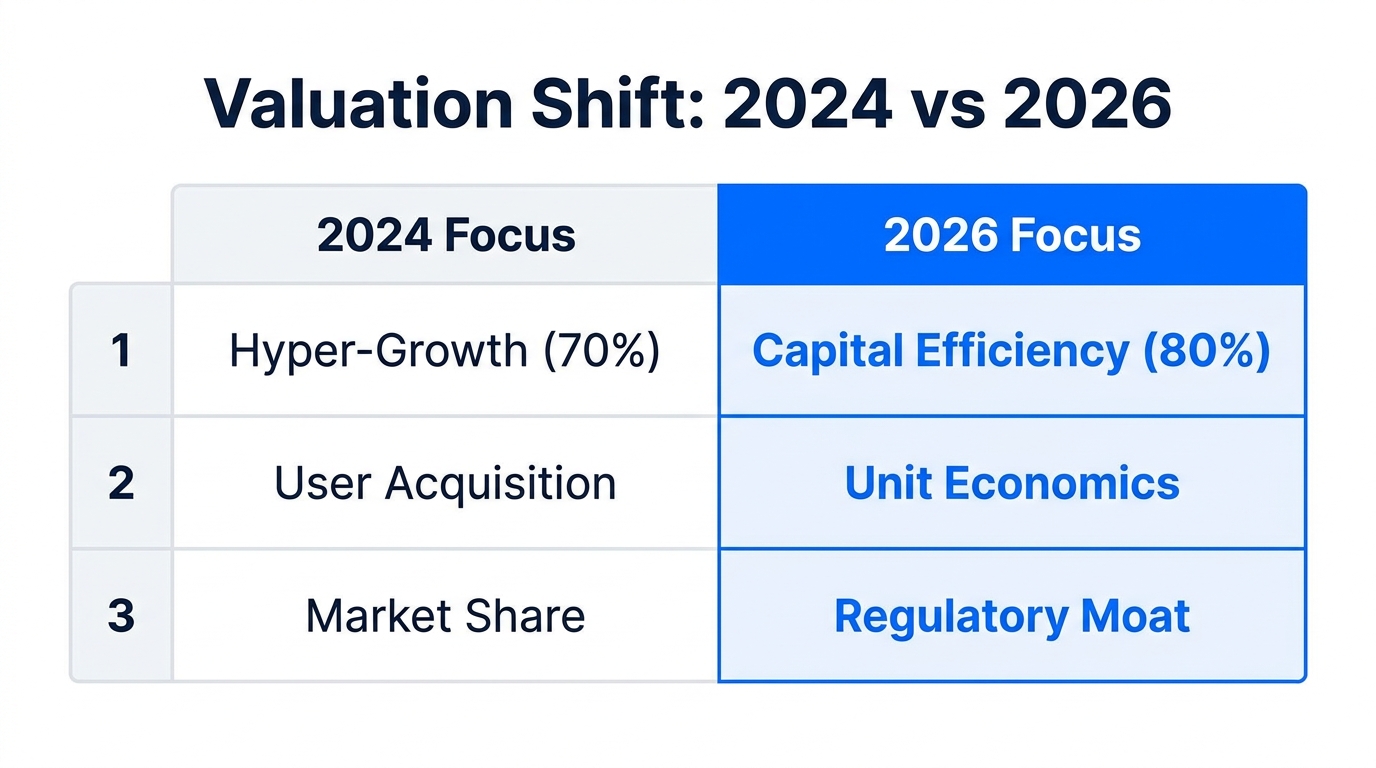 Valuation Shift: 2024 vs 2026

| | 2024 Focus | 2026 Focus |
|---|---|---|
| 1 | Hyper-Growth (70%) | Capital Efficiency (80%) |
| 2 | User Acquisition | Unit Economics |
| 3 | Market Share | Regulatory Moat |